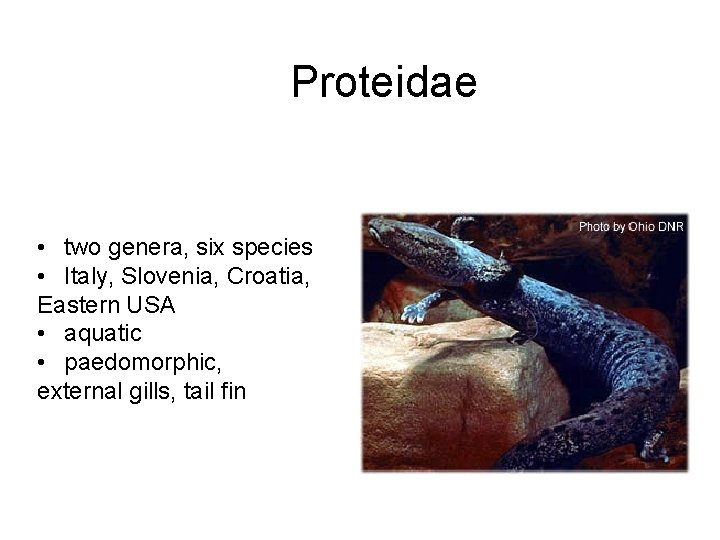 Proteidae

• two genera, six species
• Italy, Slovenia, Croatia, Eastern USA
• aquatic
• paedomorphic, external gills, tail fin

Photo by Ohio DNR